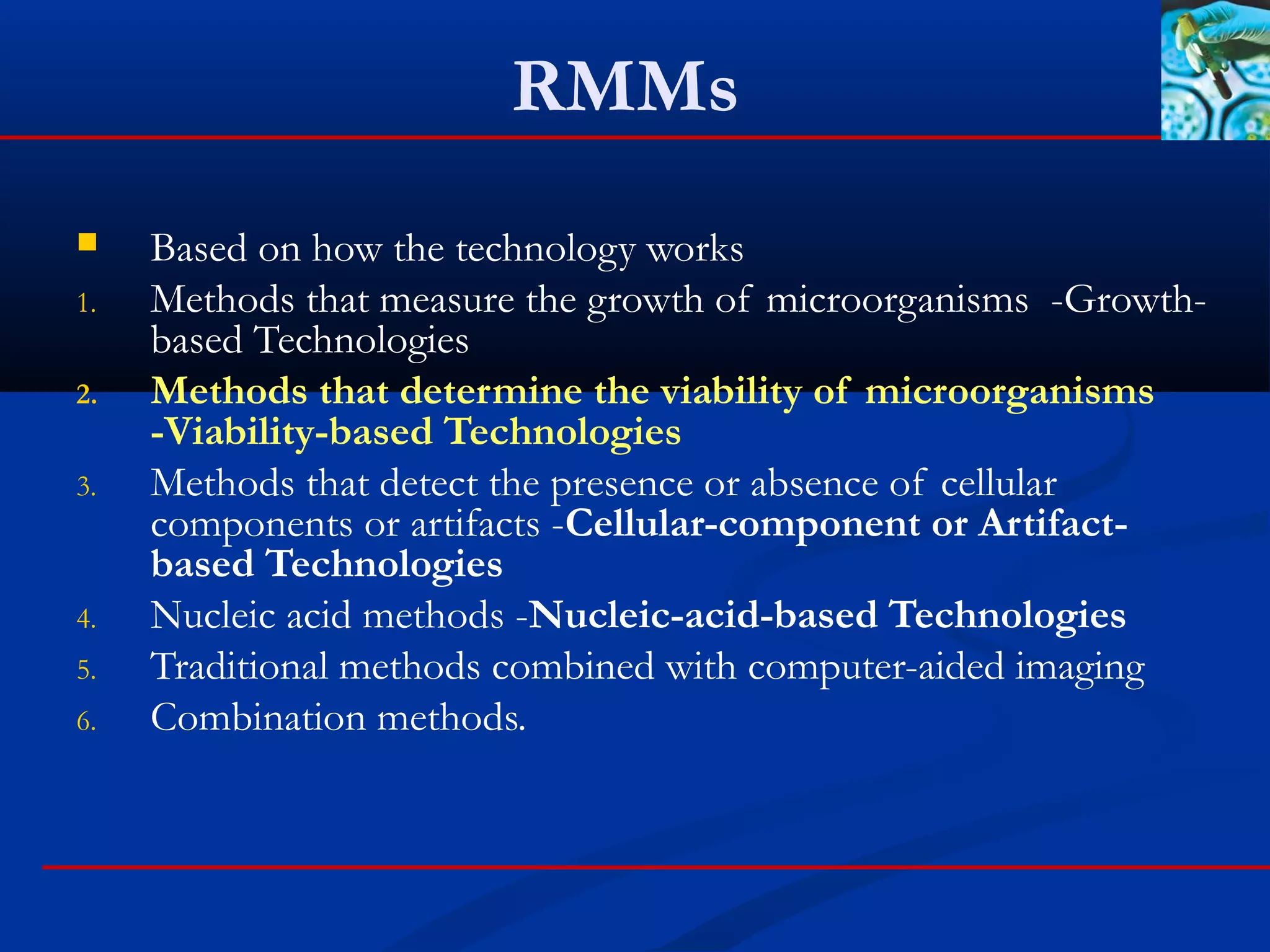 RMMs

Based on how the technology works

1. Methods that measure the growth of microorganisms -Growth-based Technologies
2. Methods that determine the viability of microorganisms -Viability-based Technologies
3. Methods that detect the presence or absence of cellular components or artifacts -Cellular-component or Artifact-based Technologies
4. Nucleic acid methods -Nucleic-acid-based Technologies
5. Traditional methods combined with computer-aided imaging
6. Combination methods.